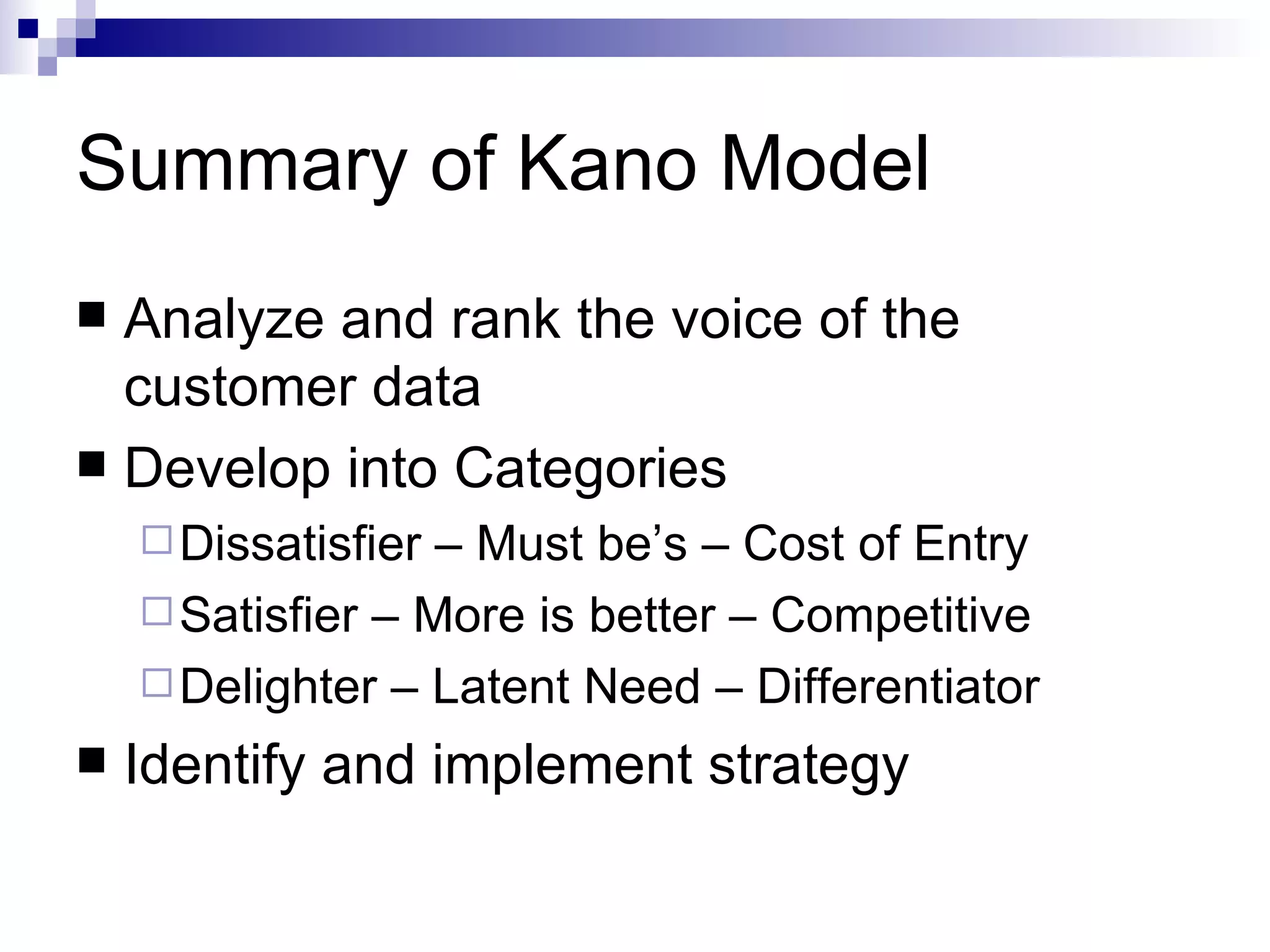 Summary of Kano Model

■ Analyze and rank the voice of the customer data

■ Develop into Categories

□ Dissatisfier – Must be’s – Cost of Entry

□ Satisfier – More is better – Competitive

□ Delighter – Latent Need – Differentiator

■ Identify and implement strategy